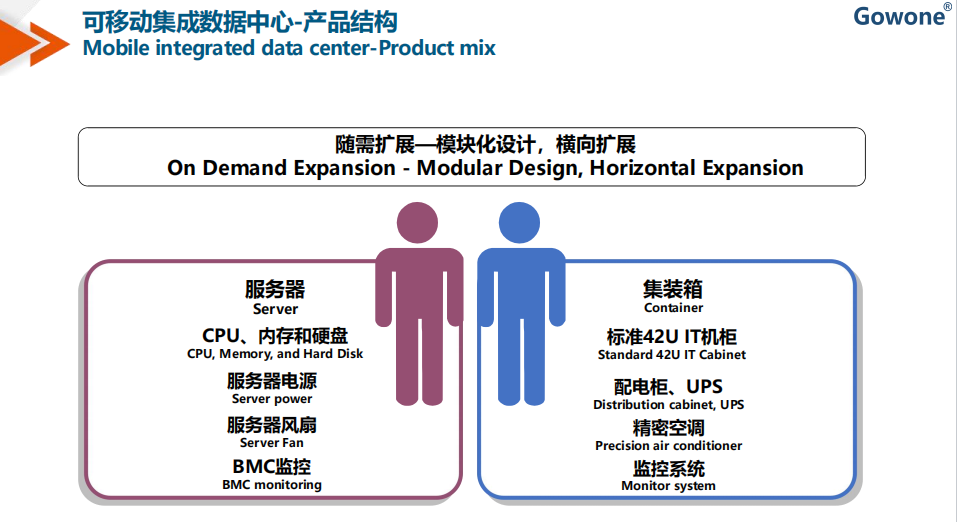 可移动集成数据中心-产品结构
Mobile integrated data center-Product mix

Gowone®

随需扩展—模块化设计，横向扩展
On Demand Expansion - Modular Design, Horizontal Expansion

服务器
Server

CPU、内存和硬盘
CPU, Memory, and Hard Disk

服务器电源
Server power

服务器风扇
Server Fan

BMC监控
BMC monitoring

集装箱
Container

标准42U IT机柜
Standard 42U IT Cabinet

配电柜、UPS
Distribution cabinet, UPS

精密空调
Precision air conditioner

监控系统
Monitor system